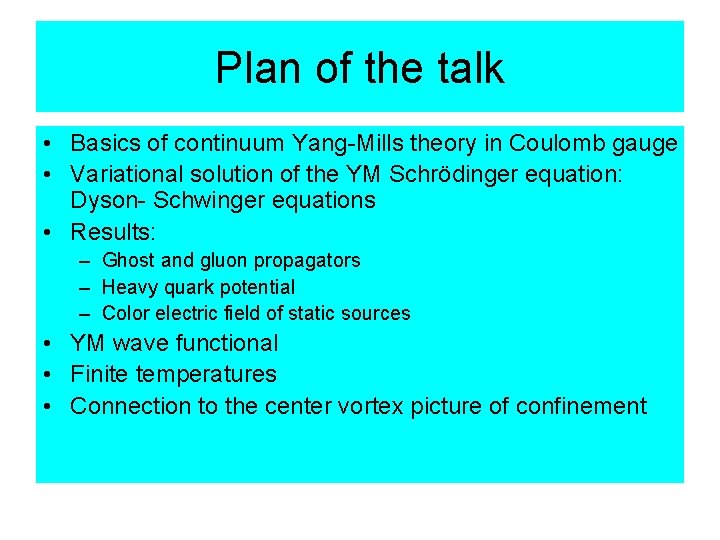 Plan of the talk

• Basics of continuum Yang-Mills theory in Coulomb gauge
• Variational solution of the YM Schrödinger equation: Dyson- Schwinger equations
• Results:
  – Ghost and gluon propagators
  – Heavy quark potential
  – Color electric field of static sources
• YM wave functional
• Finite temperatures
• Connection to the center vortex picture of confinement